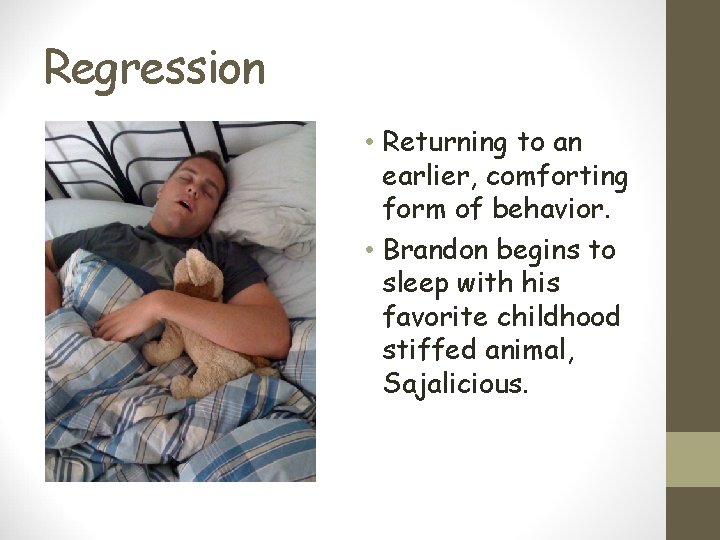 Regression

• Returning to an earlier, comforting form of behavior.
• Brandon begins to sleep with his favorite childhood stiffed animal, Sajalicious.